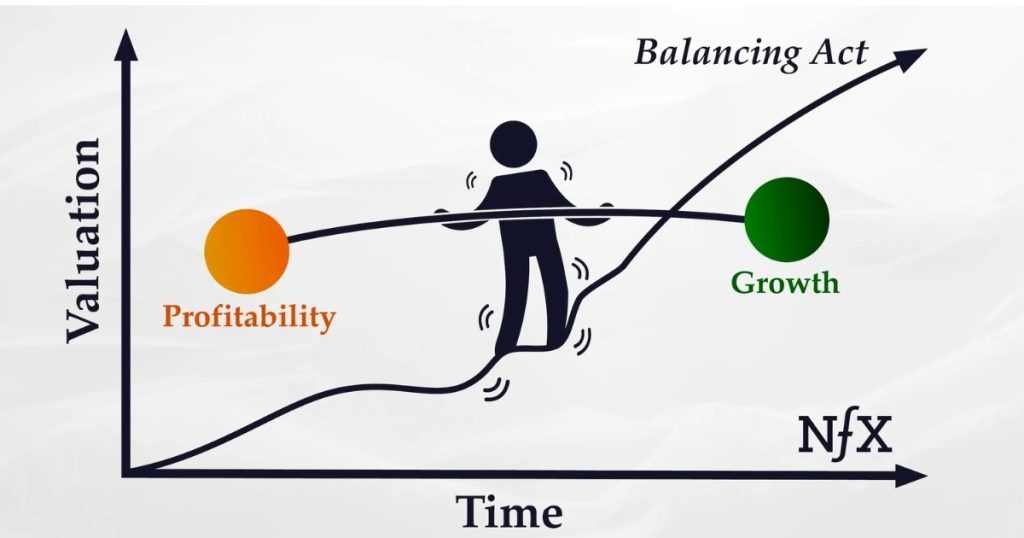 Balancing Act

Valuation

Profitability

Growth

NfX

Time